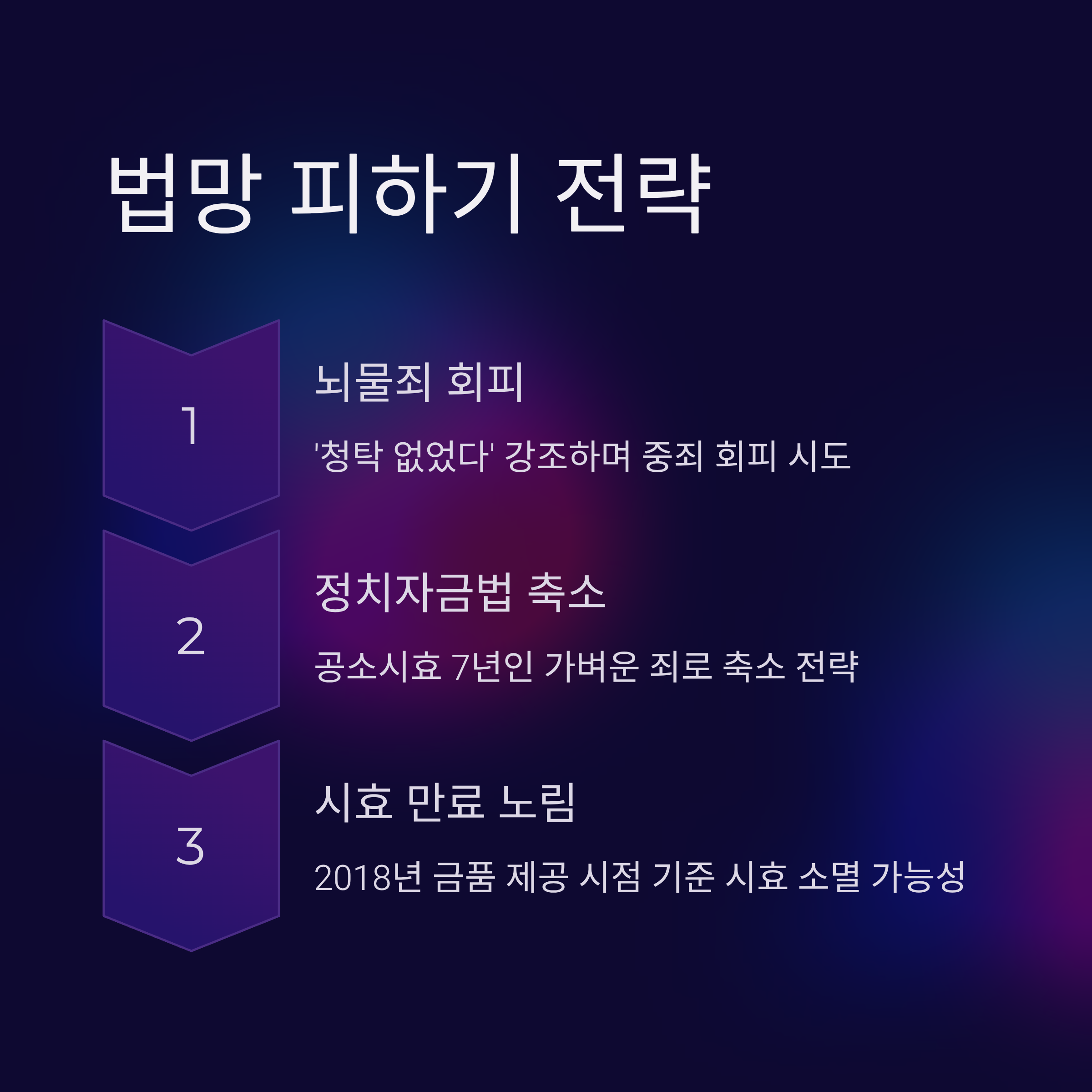 법망 피하기 전략

1

뇌물죄 회피

'청탁 없었다' 강조하며 중죄 회피 시도

2

정치자금법 축소

공소시효 7년인 가벼운 죄로 축소 전략

3

시효 만료 노림

2018년 금품 제공 시점 기준 시효 소멸 가능성